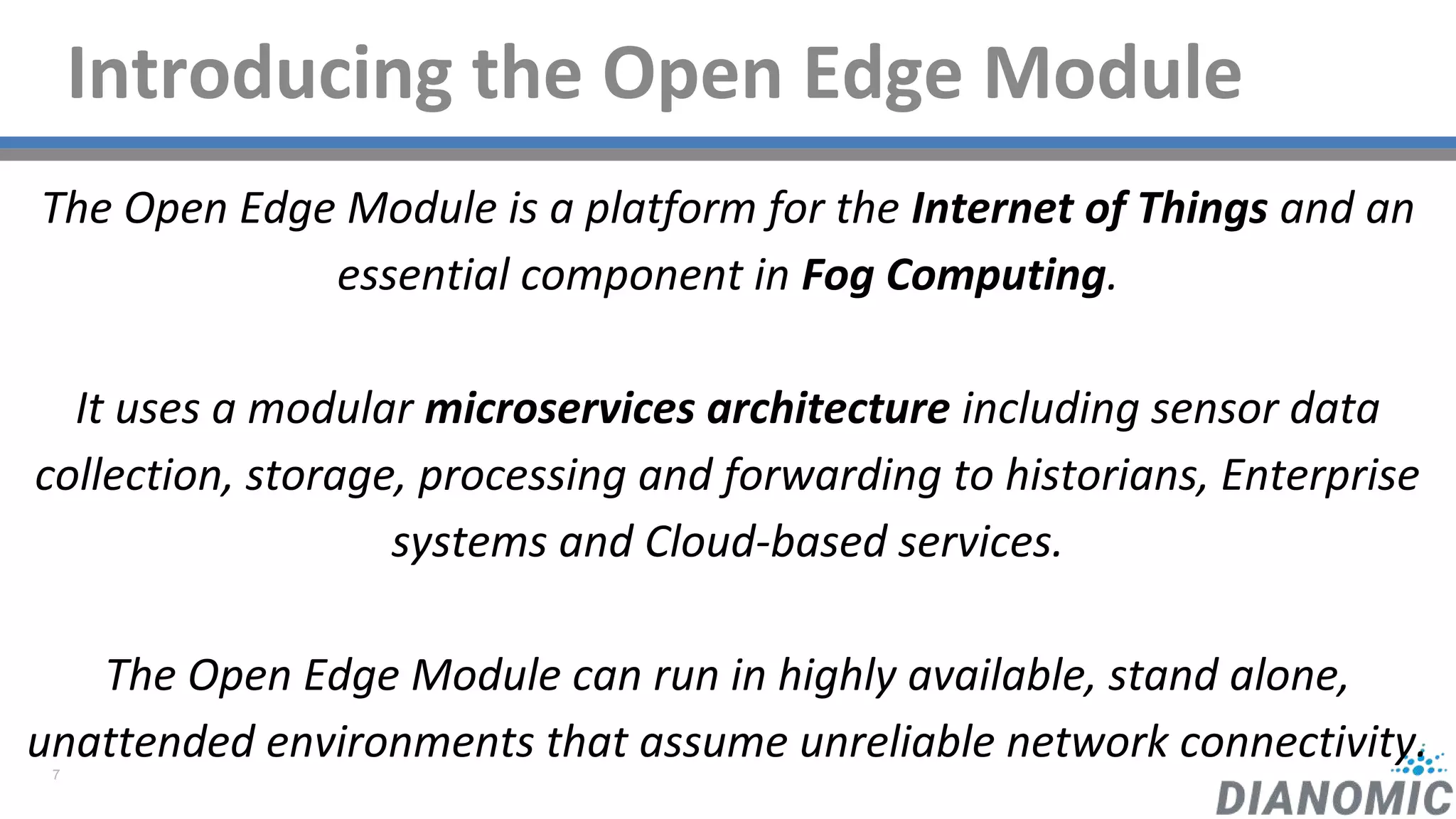 Introducing the Open Edge Module

The Open Edge Module is a platform for the Internet of Things and an essential component in Fog Computing.

It uses a modular microservices architecture including sensor data collection, storage, processing and forwarding to historians, Enterprise systems and Cloud-based services.

The Open Edge Module can run in highly available, stand alone, unattended environments that assume unreliable network connectivity.

7

DIANOMIC